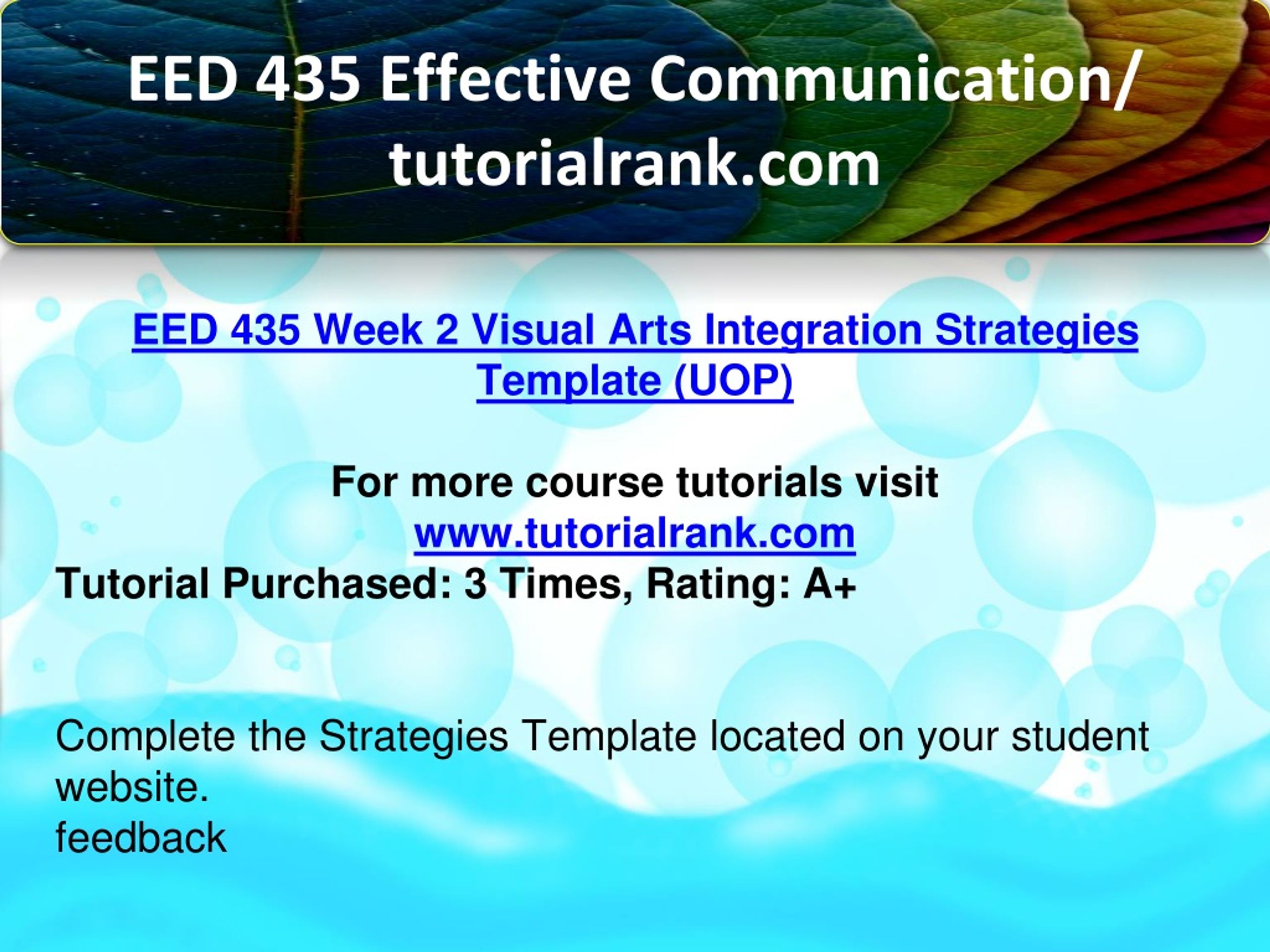 EED 435 Effective Communication/ tutorialrank.com

EED 435 Week 2 Visual Arts Integration Strategies Template (UOP)

For more course tutorials visit
www.tutorialrank.com
Tutorial Purchased: 3 Times, Rating: A+

Complete the Strategies Template located on your student website.
feedback